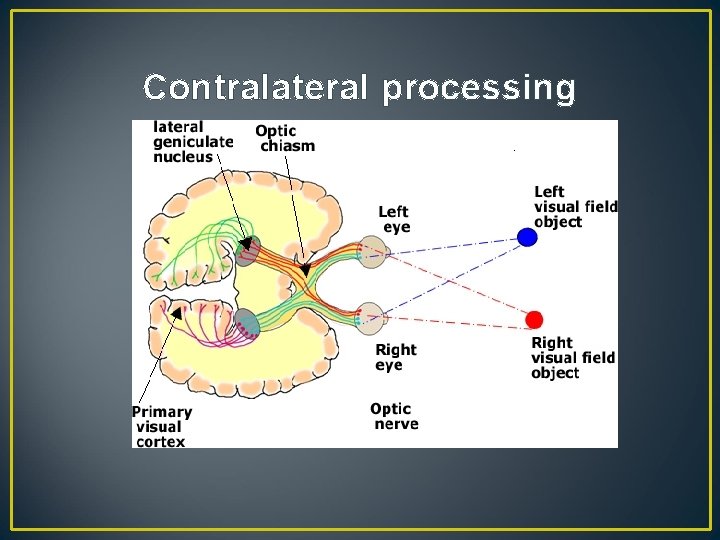 Contralateral processing

lateral geniculate nucleus

Optic chiasm

Left eye

Left visual field object

Right eye

Right visual field object

Primary visual cortex

Optic nerve